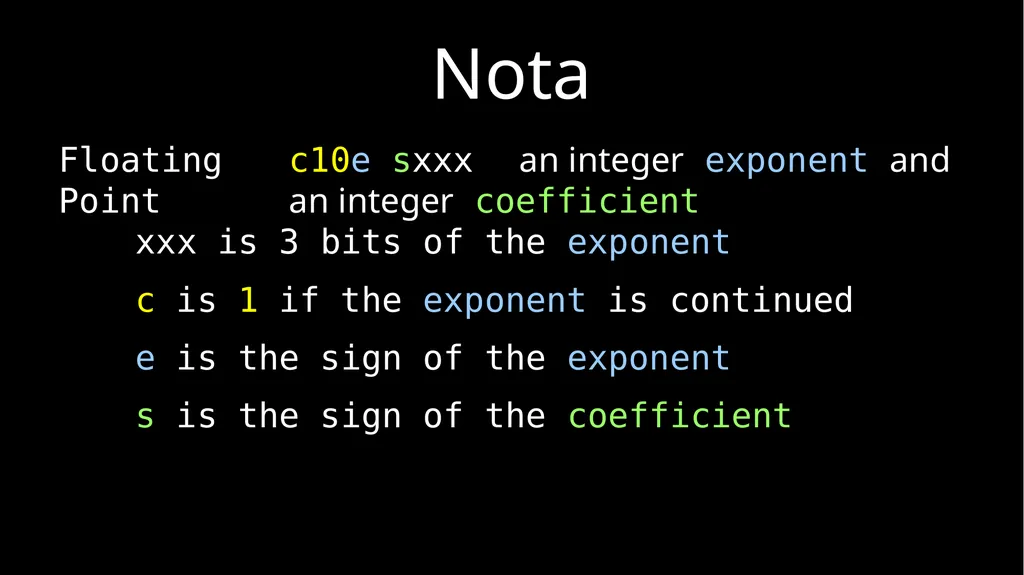 Nota

Floating Point c10e sxxx an integer exponent and an integer coefficient

xxx is 3 bits of the exponent

c is 1 if the exponent is continued

e is the sign of the exponent

s is the sign of the coefficient